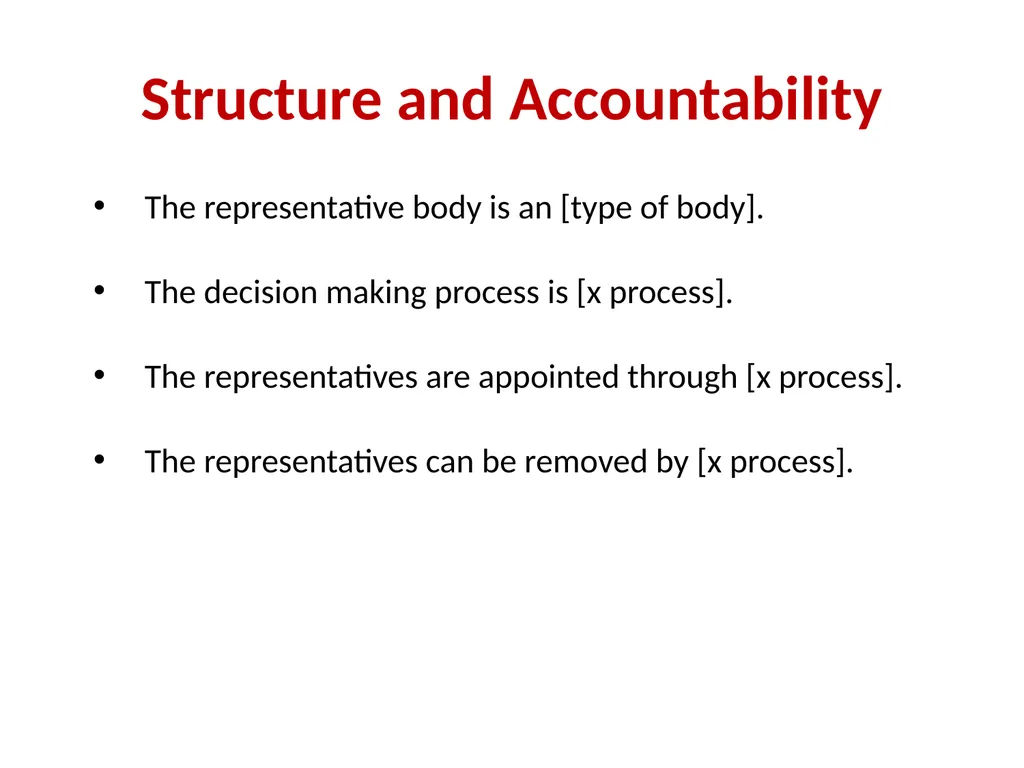 Structure and Accountability

• The representative body is an [type of body].

• The decision making process is [x process].

• The representatives are appointed through [x process].

• The representatives can be removed by [x process].